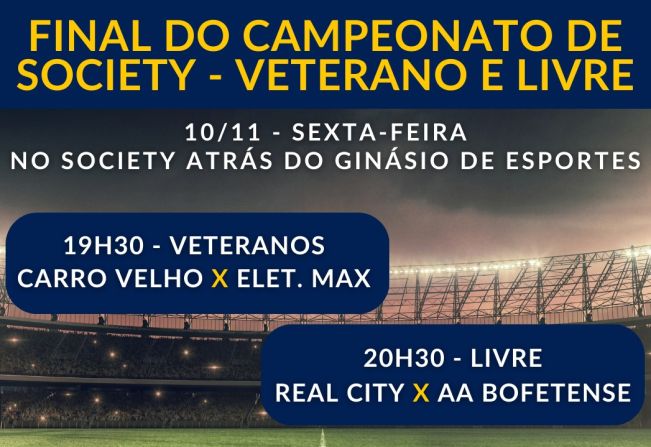 FINAL DO CAMPEONATO DE SOCIETY - VETERANO E LIVRE

10/11 - SEXTA-FEIRA
NO SOCIETY ATRÁS DO GINÁSIO DE ESPORTES

19H30 - VETERANOS
CARRO VELHO X ELET. MAX

20H30 - LIVRE
REAL CITY X AA BOFETENSE